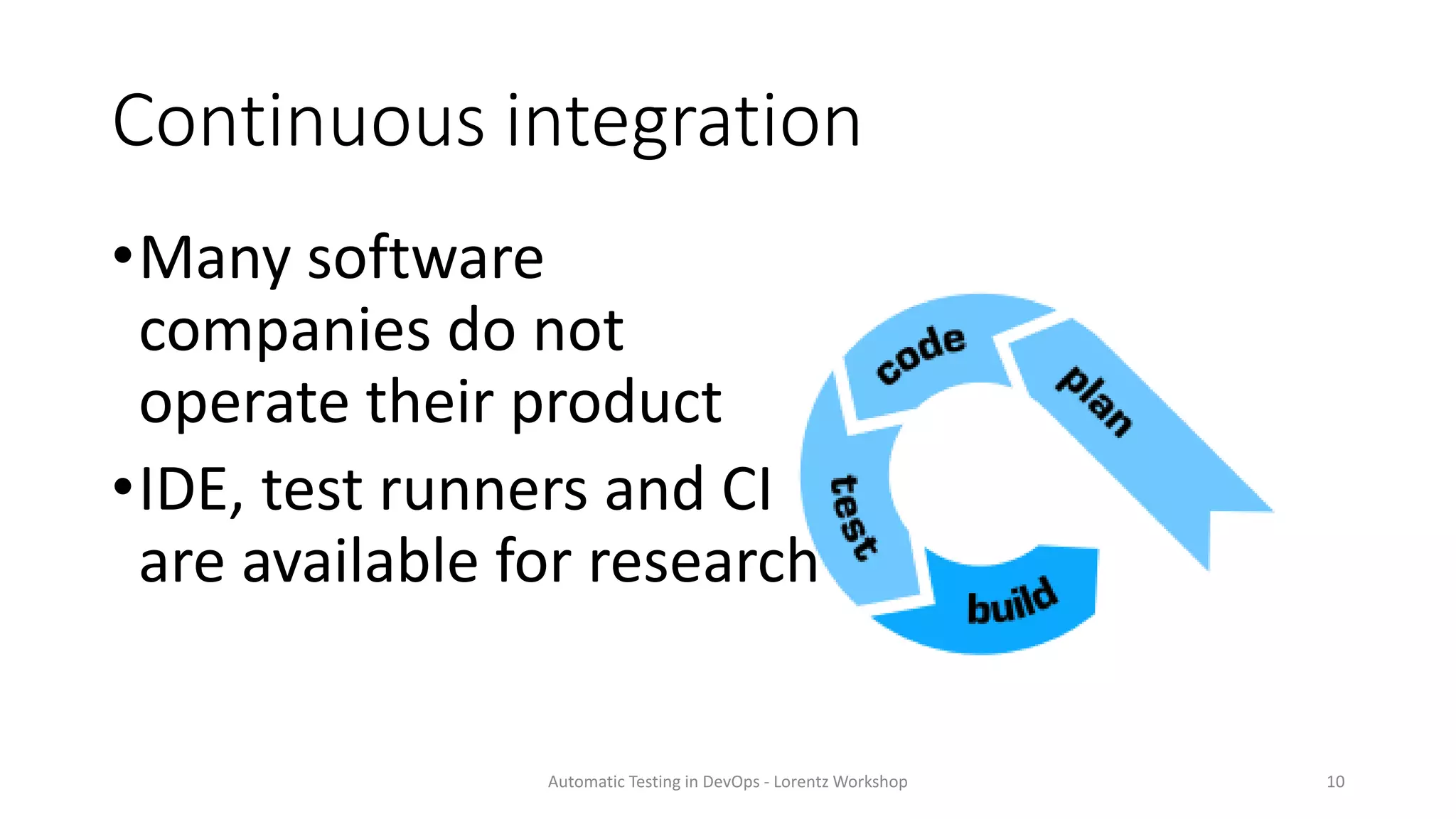 Continuous integration

• Many software companies do not operate their product

• IDE, test runners and CI are available for research

plan

code

test

build

Automatic Testing in DevOps - Lorentz Workshop

10